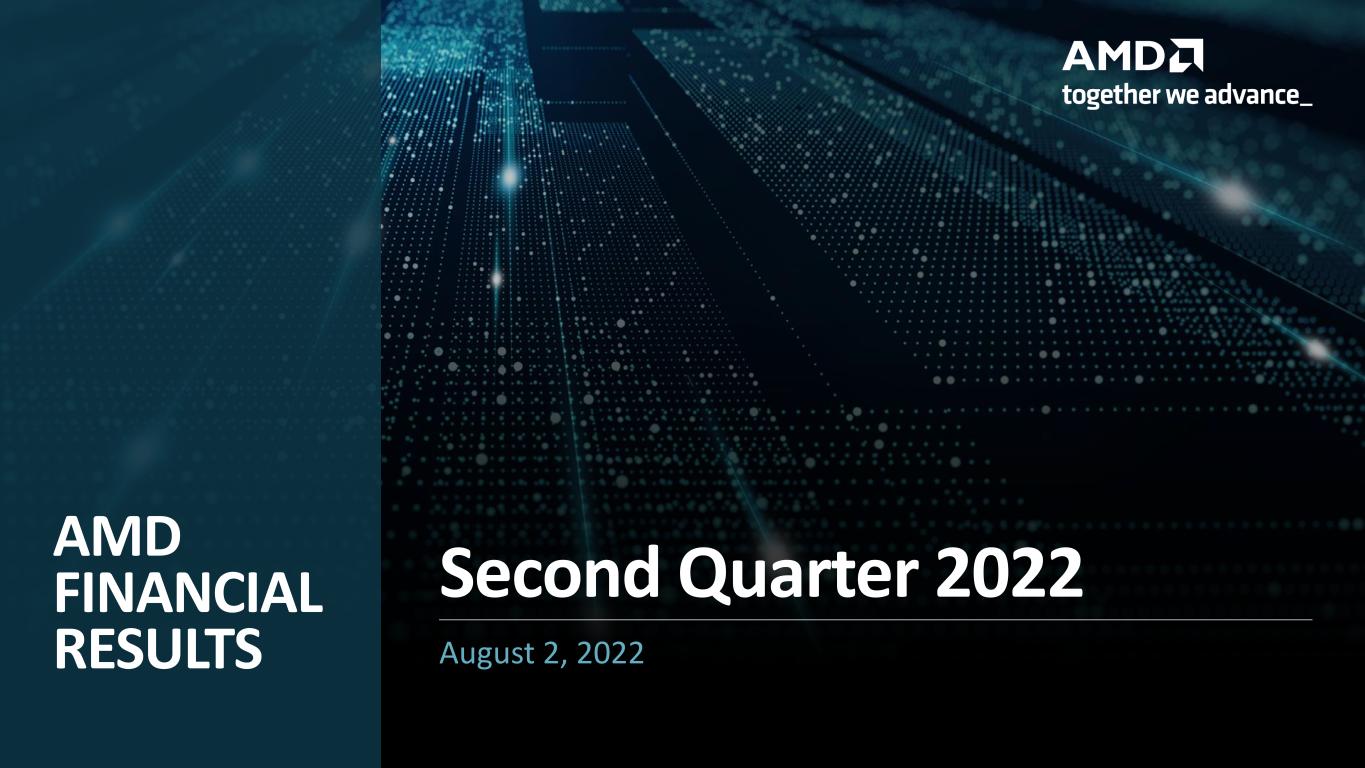 AMD
together we advance_

AMD FINANCIAL RESULTS

Second Quarter 2022

August 2, 2022